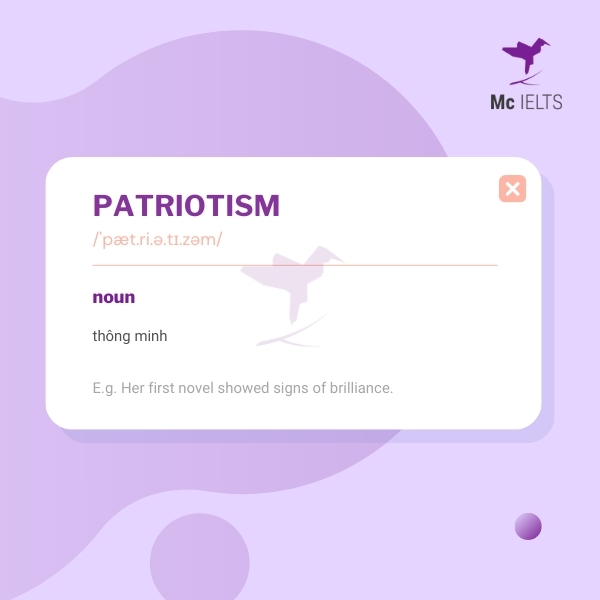 Mc IELTS

PATRIOTISM

/ˈpæt.ri.ə.tɪ.zəm/

noun

thông minh

E.g. Her first novel showed signs of brilliance.